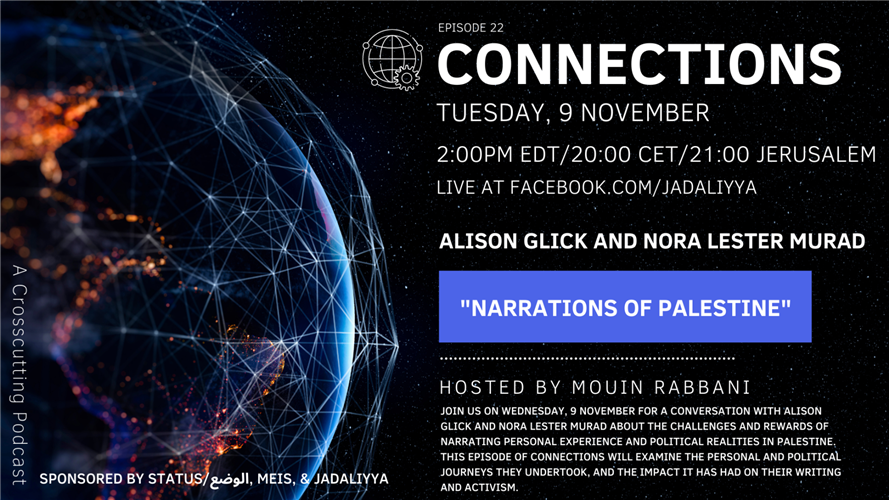 EPISODE 22
CONNECTIONS
TUESDAY, 9 NOVEMBER
2:00PM EDT/20:00 CET/21:00 JERUSALEM
LIVE AT FACEBOOK.COM/JADALIYYA

ALISON GLICK AND NORA LESTER MURAD

"NARRATIONS OF PALESTINE"

HOSTED BY MOUIN RABBANI
JOIN US ON WEDNESDAY, 9 NOVEMBER FOR A CONVERSATION WITH ALISON GLICK AND NORA LESTER MURAD ABOUT THE CHALLENGES AND REWARDS OF NARRATING PERSONAL EXPERIENCE AND POLITICAL REALITIES IN PALESTINE. THIS EPISODE OF CONNECTIONS WILL EXAMINE THE PERSONAL AND POLITICAL JOURNEYS THEY UNDERTOOK, AND THE IMPACT IT HAS HAD ON THEIR WRITING AND ACTIVISM.

A Crosscutting Podcast

SPONSORED BY STATUS/الوضع, MEIS, & JADALIYYA